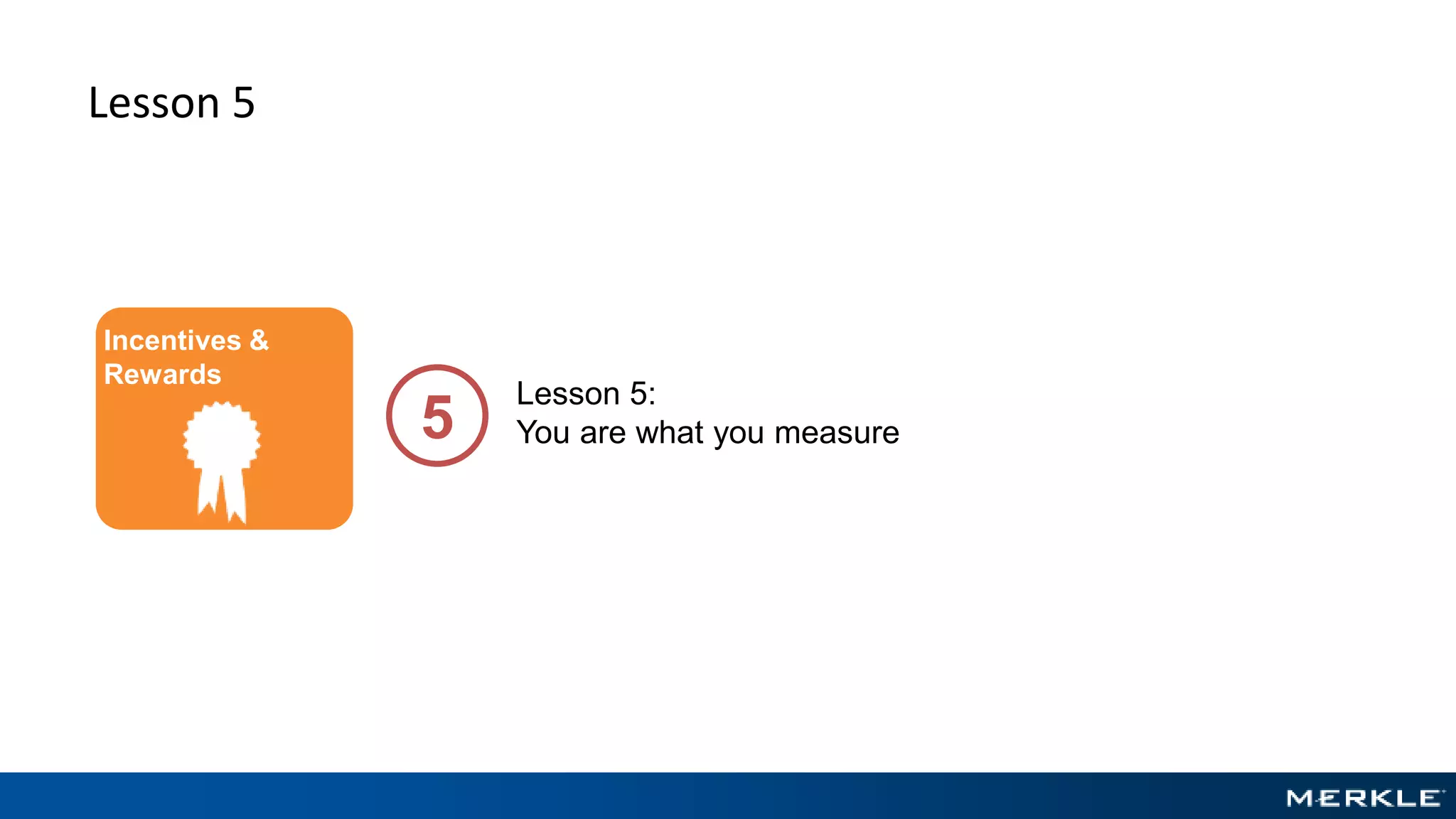 Lesson 5

Incentives & Rewards

5

Lesson 5:
You are what you measure

MERKLE